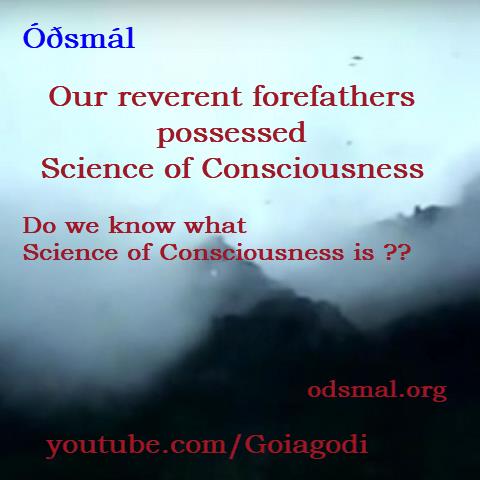 Óðsmál

Our reverent forefathers possessed Science of Consciousness

Do we know what Science of Consciousness is ??

odsmal.org

youtube.com/Goiagodi